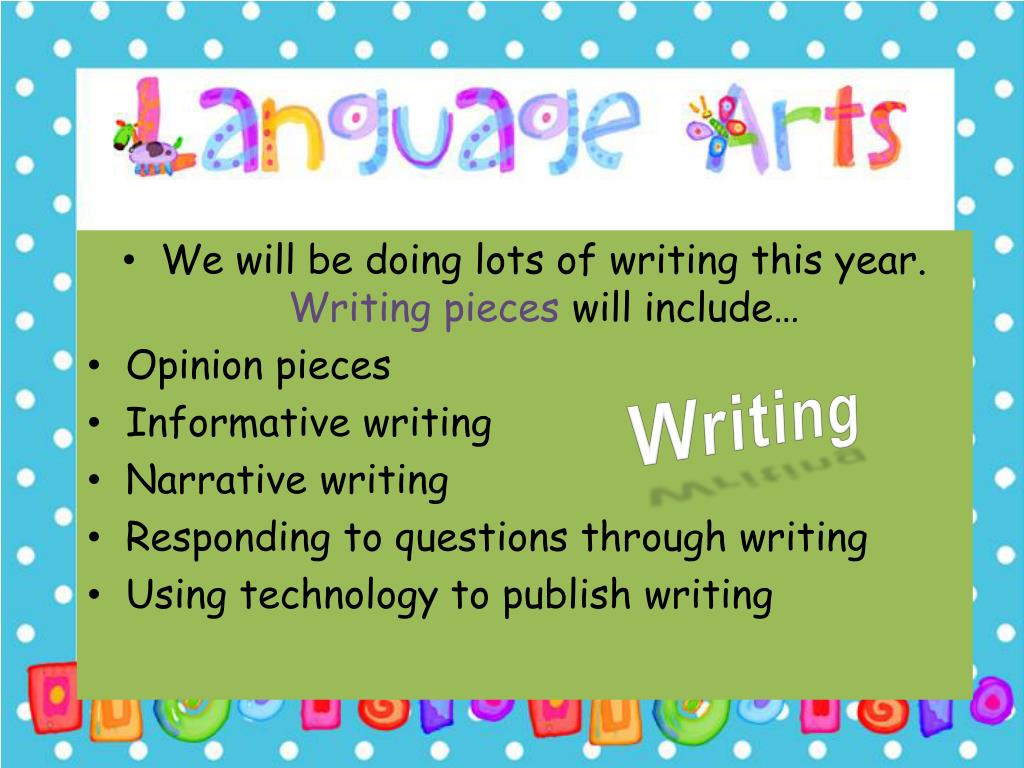 Language Arts

• We will be doing lots of writing this year. Writing pieces will include…
• Opinion pieces
• Informative writing
• Narrative writing
• Responding to questions through writing
• Using technology to publish writing

Writing